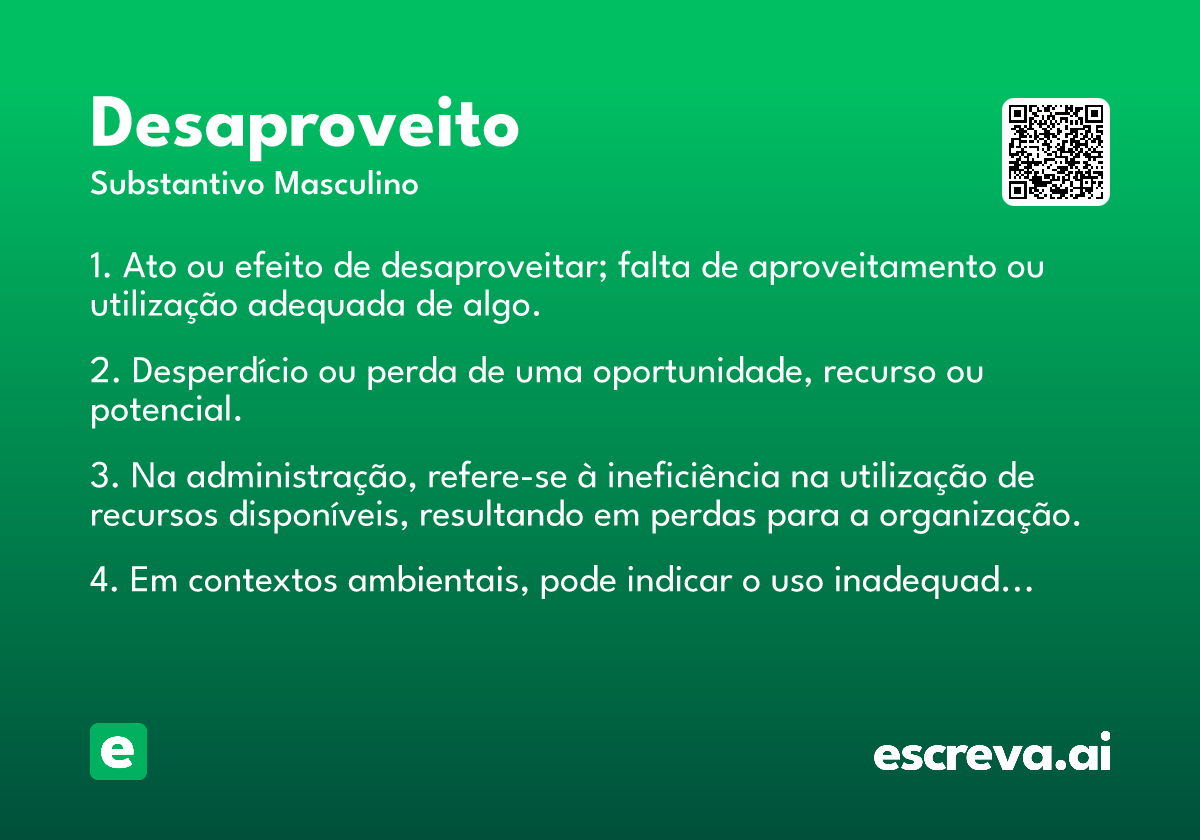 Desaproveito
Substantivo Masculino

1. Ato ou efeito de desaproveitar; falta de aproveitamento ou utilização adequada de algo.

2. Desperdício ou perda de uma oportunidade, recurso ou potencial.

3. Na administração, refere-se à ineficiência na utilização de recursos disponíveis, resultando em perdas para a organização.

4. Em contextos ambientais, pode indicar o uso inadequad...

e

escreva.ai